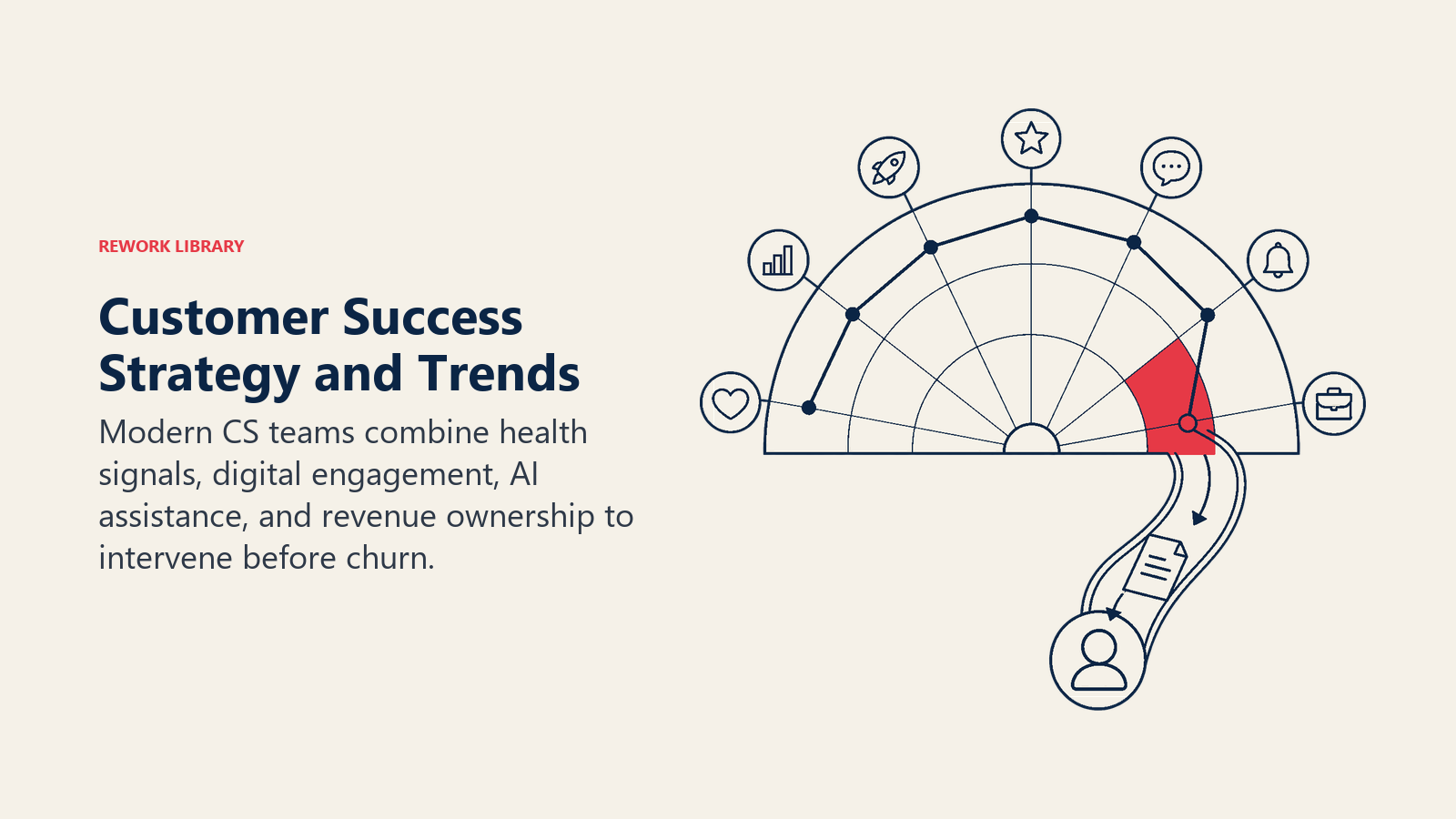 REWORK LIBRARY

Customer Success Strategy and Trends

Modern CS teams combine health signals, digital engagement, AI assistance, and revenue ownership to intervene before churn.